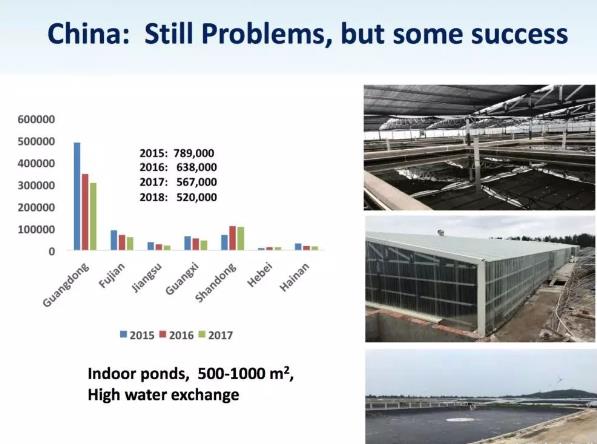 China: Still Problems, but some success

600000
500000
400000
300000
200000
100000
0

2015: 789,000
2016: 638,000
2017: 567,000
2018: 520,000

Guangdong
Fujian
Jiangsu
Guangxi
Shandong
Hebei
Hainan

2015 2016 2017

Indoor ponds, 500-1000 $m^2$,
High water exchange